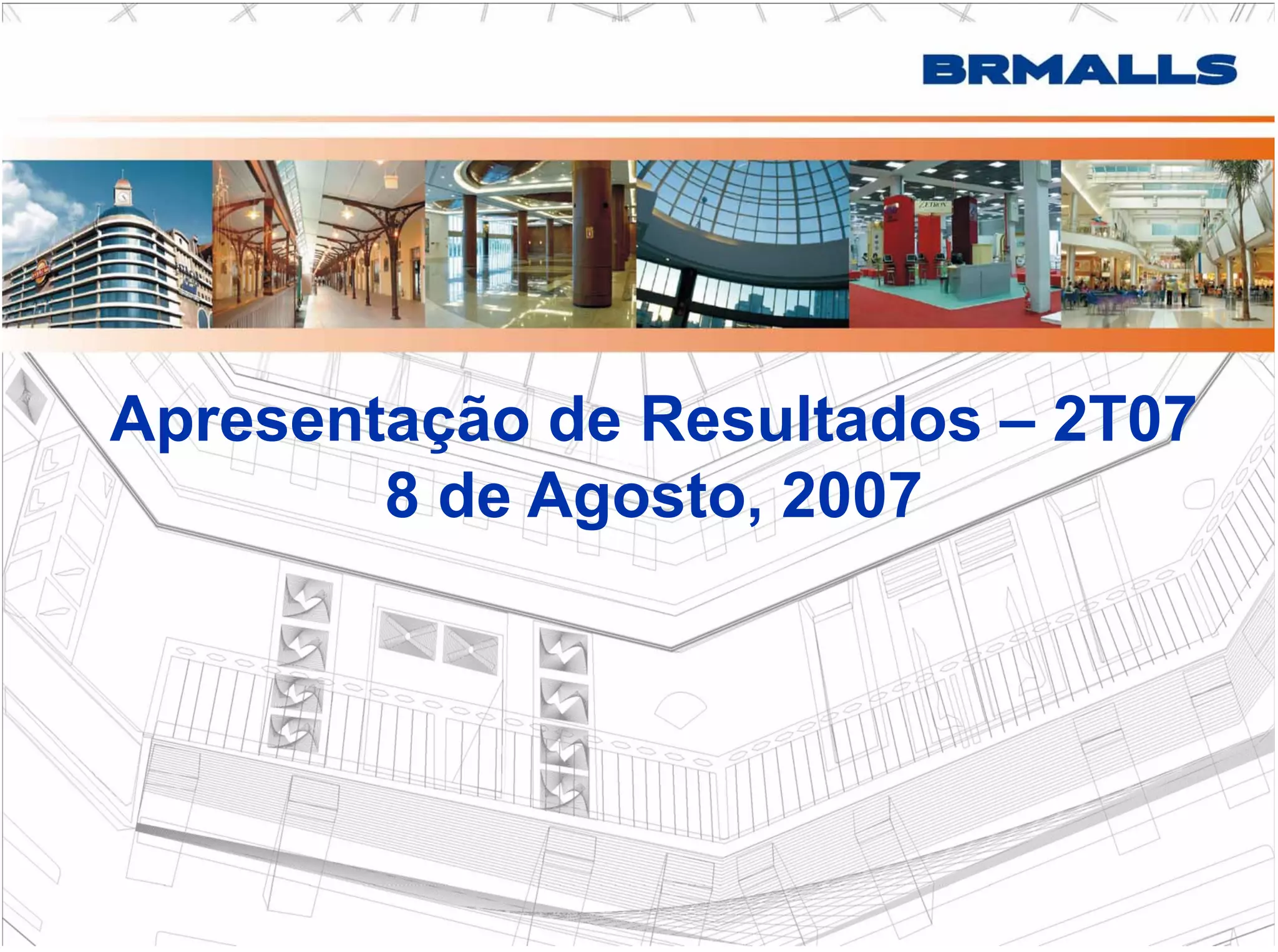 BRMALLS

Apresentação de Resultados – 2T07
8 de Agosto, 2007